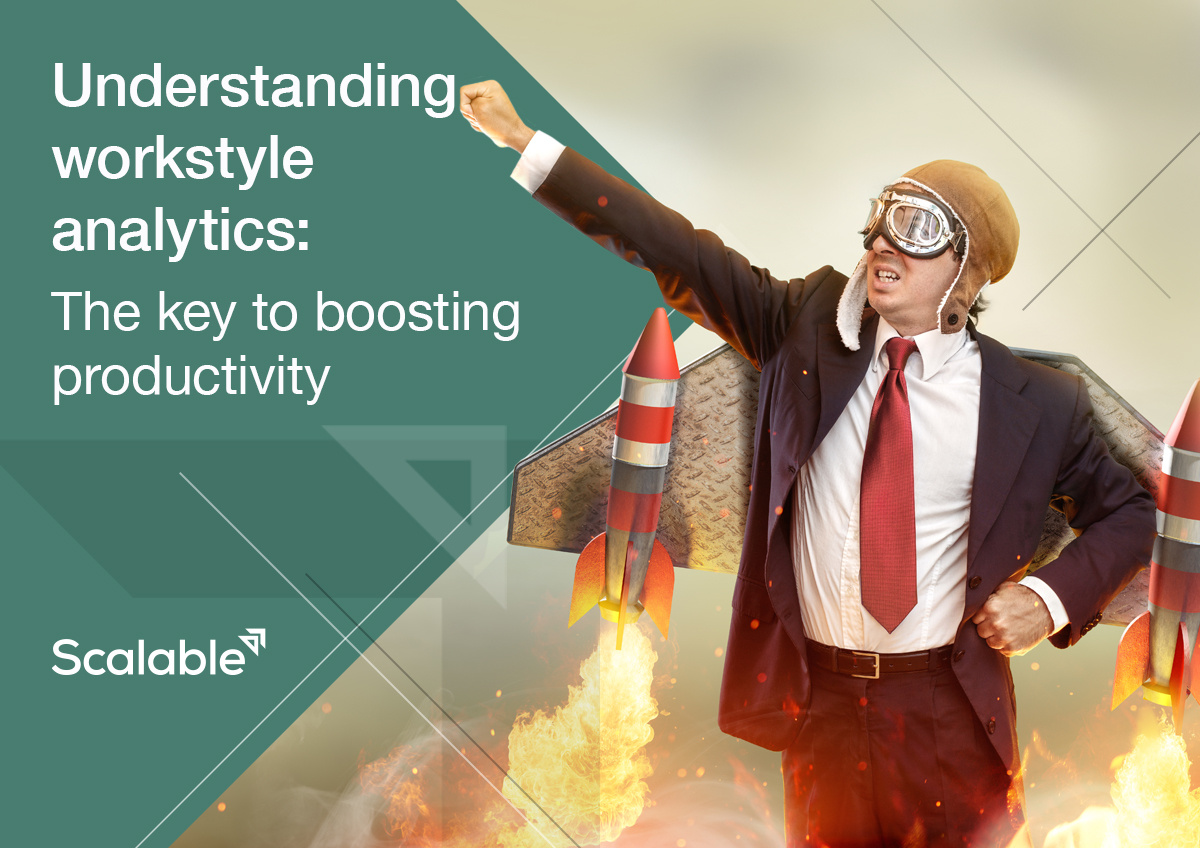 Understanding workstyle analytics:

The key to boosting productivity

Scalable